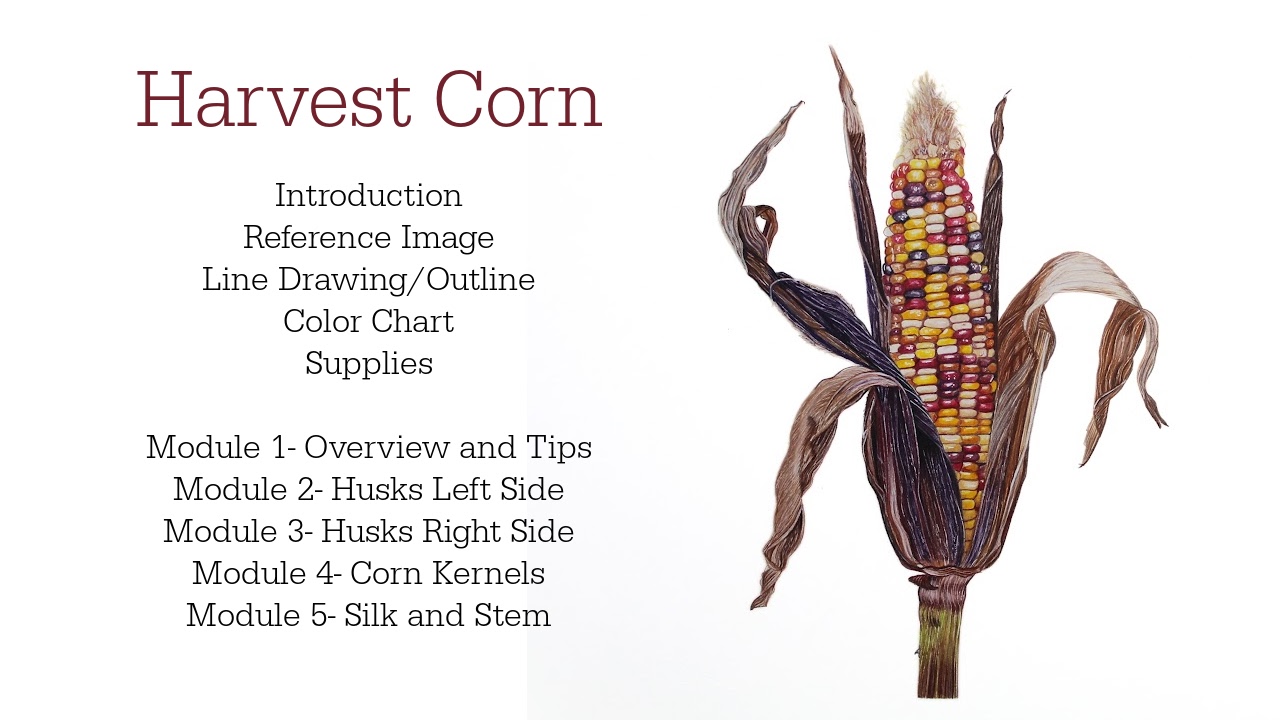 Harvest Corn

Introduction
Reference Image
Line Drawing/Outline
Color Chart
Supplies

Module 1- Overview and Tips
Module 2- Husks Left Side
Module 3- Husks Right Side
Module 4- Corn Kernels
Module 5- Silk and Stem